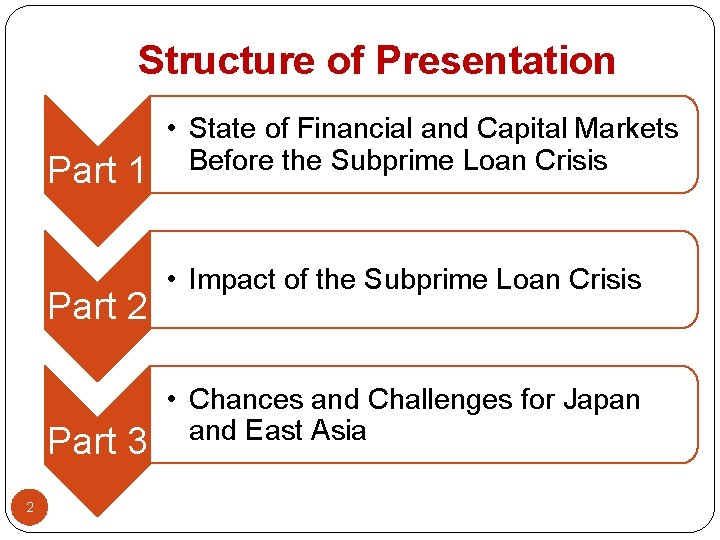 Structure of Presentation

Part 1

• State of Financial and Capital Markets Before the Subprime Loan Crisis

Part 2

• Impact of the Subprime Loan Crisis

Part 3

• Chances and Challenges for Japan and East Asia

2